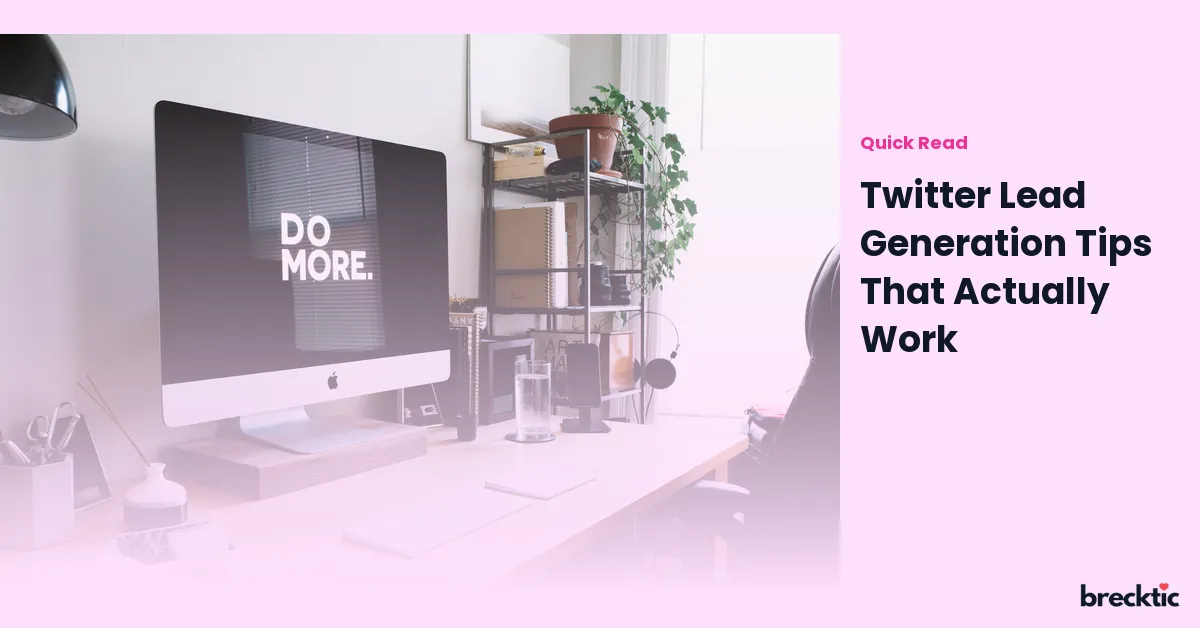 DO MORE.

Quick Read

Twitter Lead Generation Tips That Actually Work

brecktic